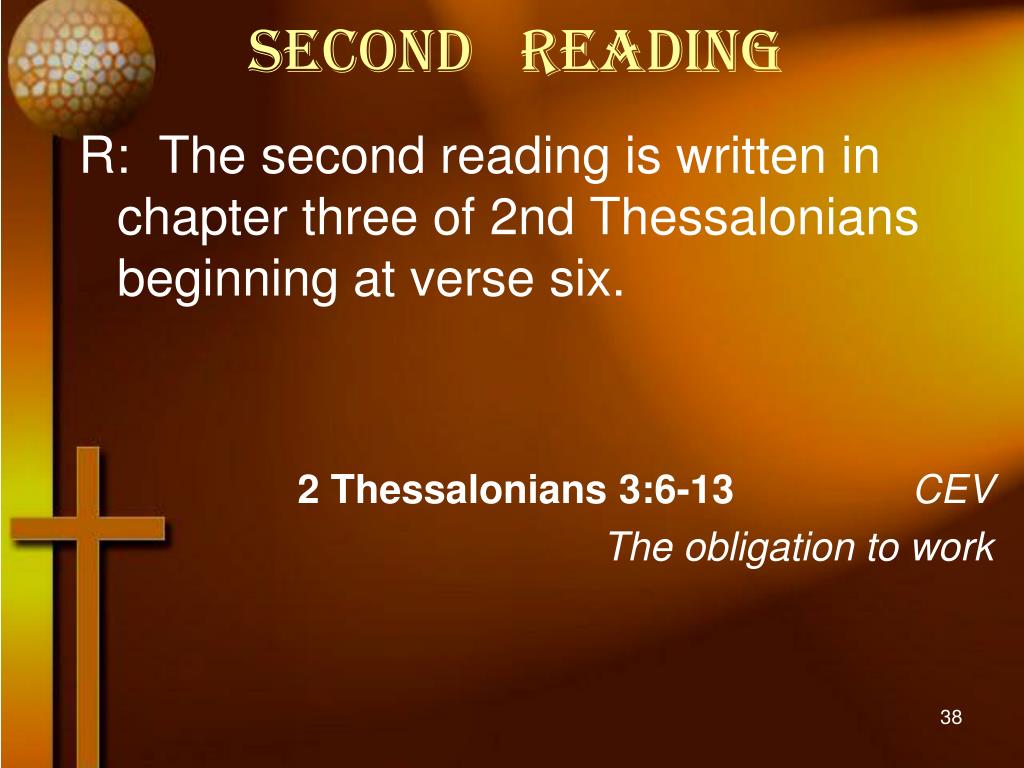 SECOND READING

R: The second reading is written in chapter three of 2nd Thessalonians beginning at verse six.

2 Thessalonians 3:6-13 CEV
The obligation to work

38